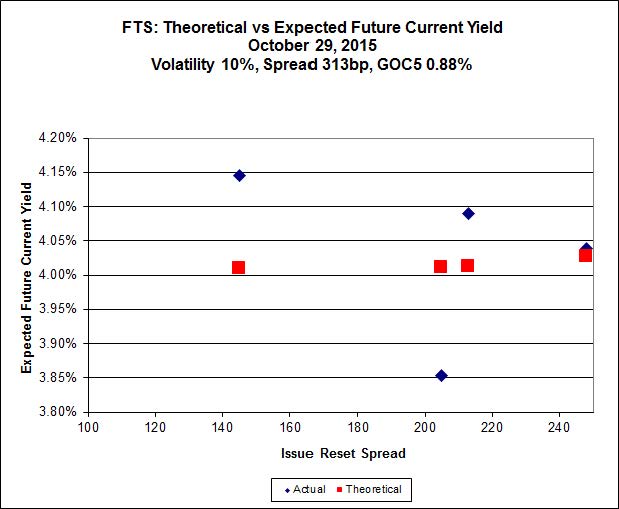 FTS: Theoretical vs Expected Future Current Yield
October 29, 2015
Volatility 10%, Spread 313bp, GOC5 0.88%

Expected Future Current Yield

4.20%
4.15%
4.10%
4.05%
4.00%
3.95%
3.90%
3.85%
3.80%

100 120 140 160 180 200 220 240

Issue Reset Spread

Actual Theoretical